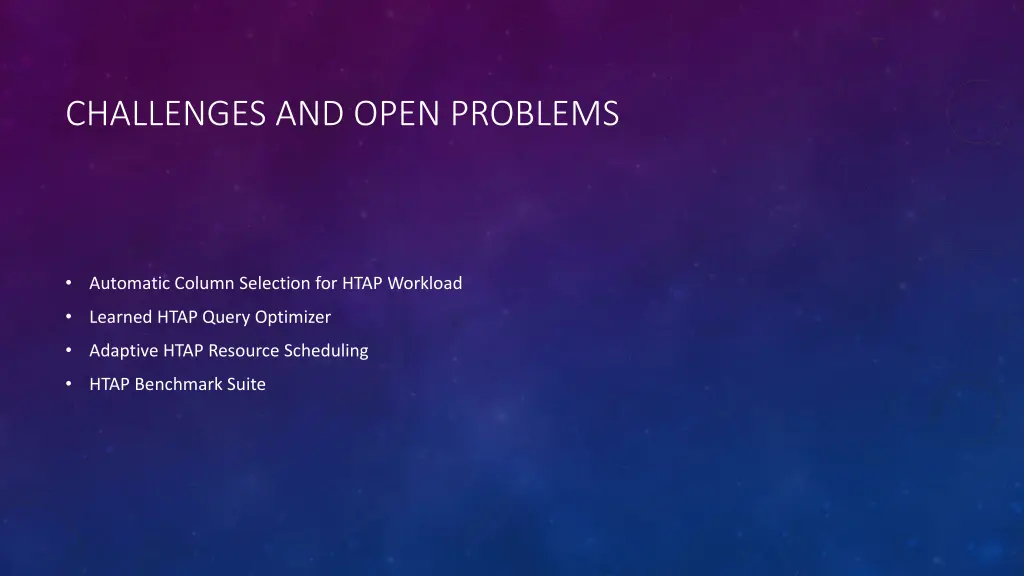 CHALLENGES AND OPEN PROBLEMS

• Automatic Column Selection for HTAP Workload
• Learned HTAP Query Optimizer
• Adaptive HTAP Resource Scheduling
• HTAP Benchmark Suite